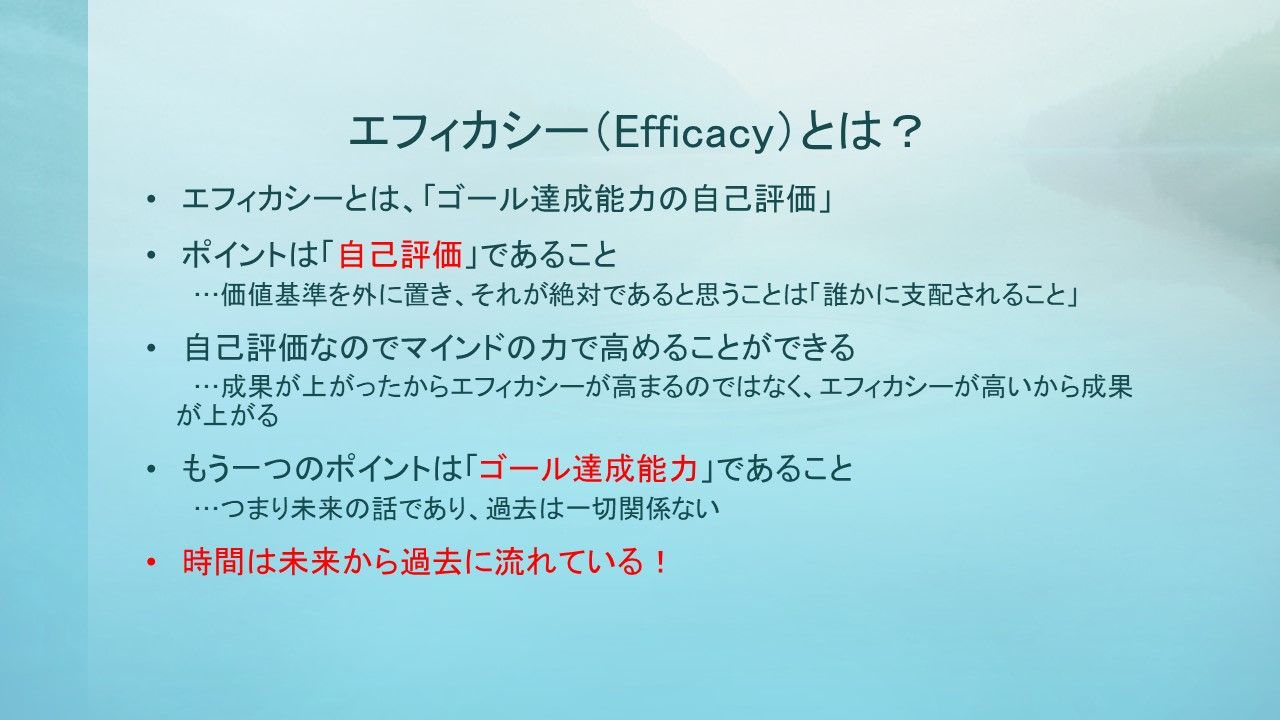 エフィカシー（Efficacy）とは？

• エフィカシーとは、「ゴール達成能力の自己評価」

• ポイントは「自己評価」であること
…価値基準を外に置き、それが絶対であると思うことは「誰かに支配されること」

• 自己評価なのでマインドの力で高めることができる
…成果が上がったからエフィカシーが高まるのではなく、エフィカシーが高いから成果が上がる

• もう一つのポイントは「ゴール達成能力」であること
…つまり未来の話であり、過去は一切関係ない

• 時間は未来から過去に流れている！